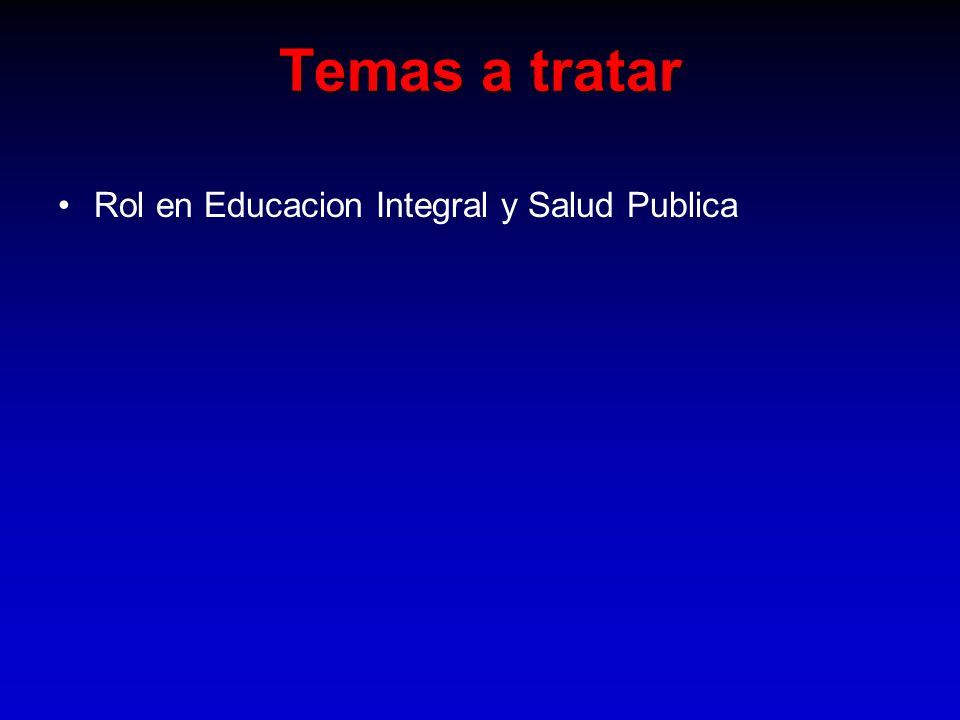 Temas a tratar

• Rol en Educacion Integral y Salud Publica